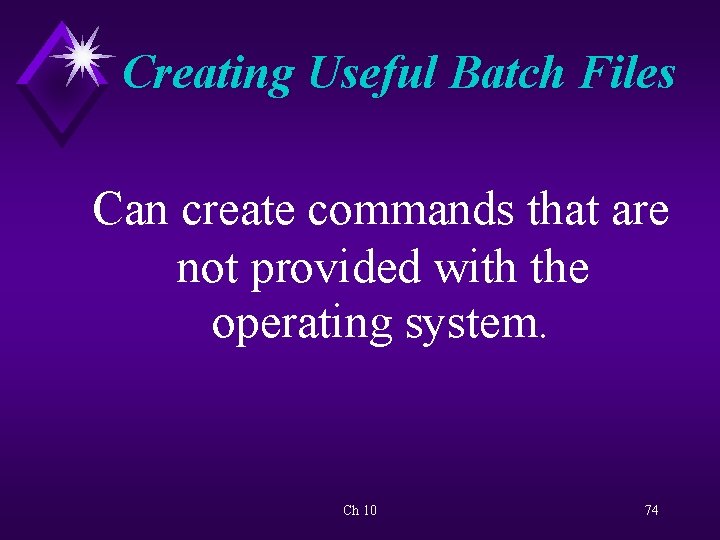 Creating Useful Batch Files

Can create commands that are not provided with the operating system.

Ch 10

74